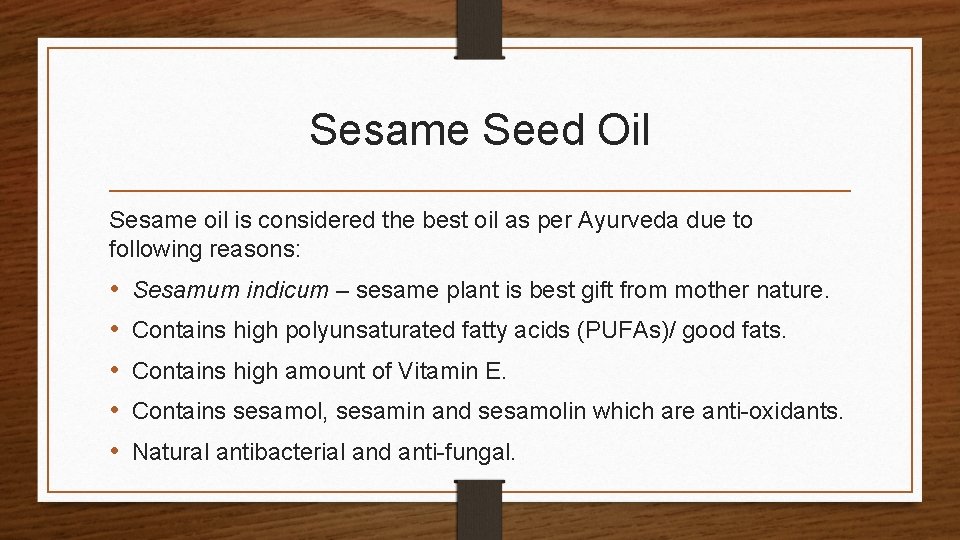 Sesame Seed Oil

Sesame oil is considered the best oil as per Ayurveda due to following reasons:

• Sesamum indicum – sesame plant is best gift from mother nature.
• Contains high polyunsaturated fatty acids (PUFAs)/ good fats.
• Contains high amount of Vitamin E.
• Contains sesamol, sesamin and sesamolin which are anti-oxidants.
• Natural antibacterial and anti-fungal.